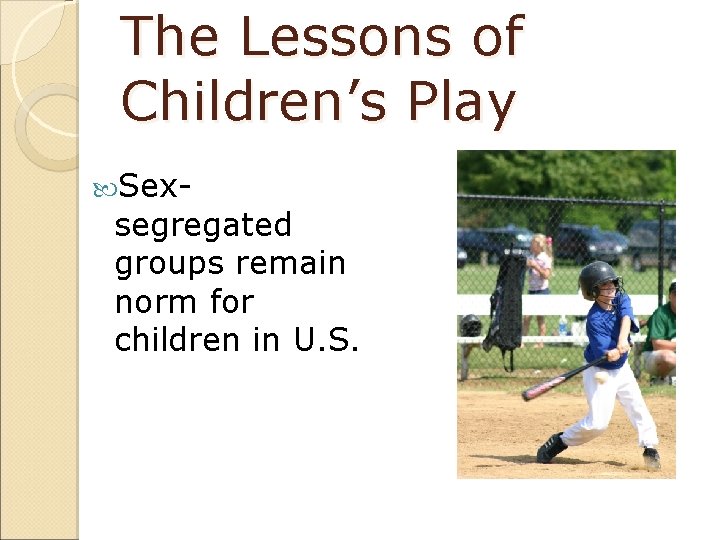 The Lessons of Children’s Play

Sex-segregated groups remain norm for children in U.S.